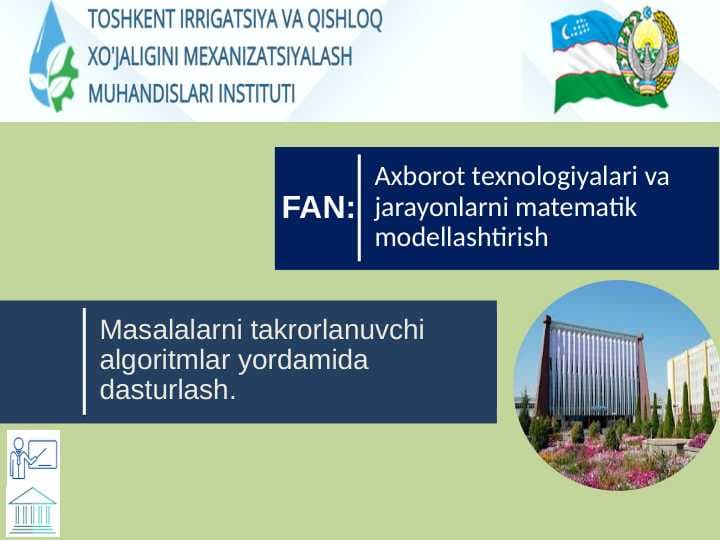 TOSHKENT IRRIGATSIYA VA QISHLOQ XO'JALIGINI MEXANIZATSIYALASH MUHANDISLARI INSTITUTI

FAN:

Axborot texnologiyalari va jarayonlarni matematik modellashtirish

Masalalarni takrorlanuvchi algoritmlar yordamida dasturlash.